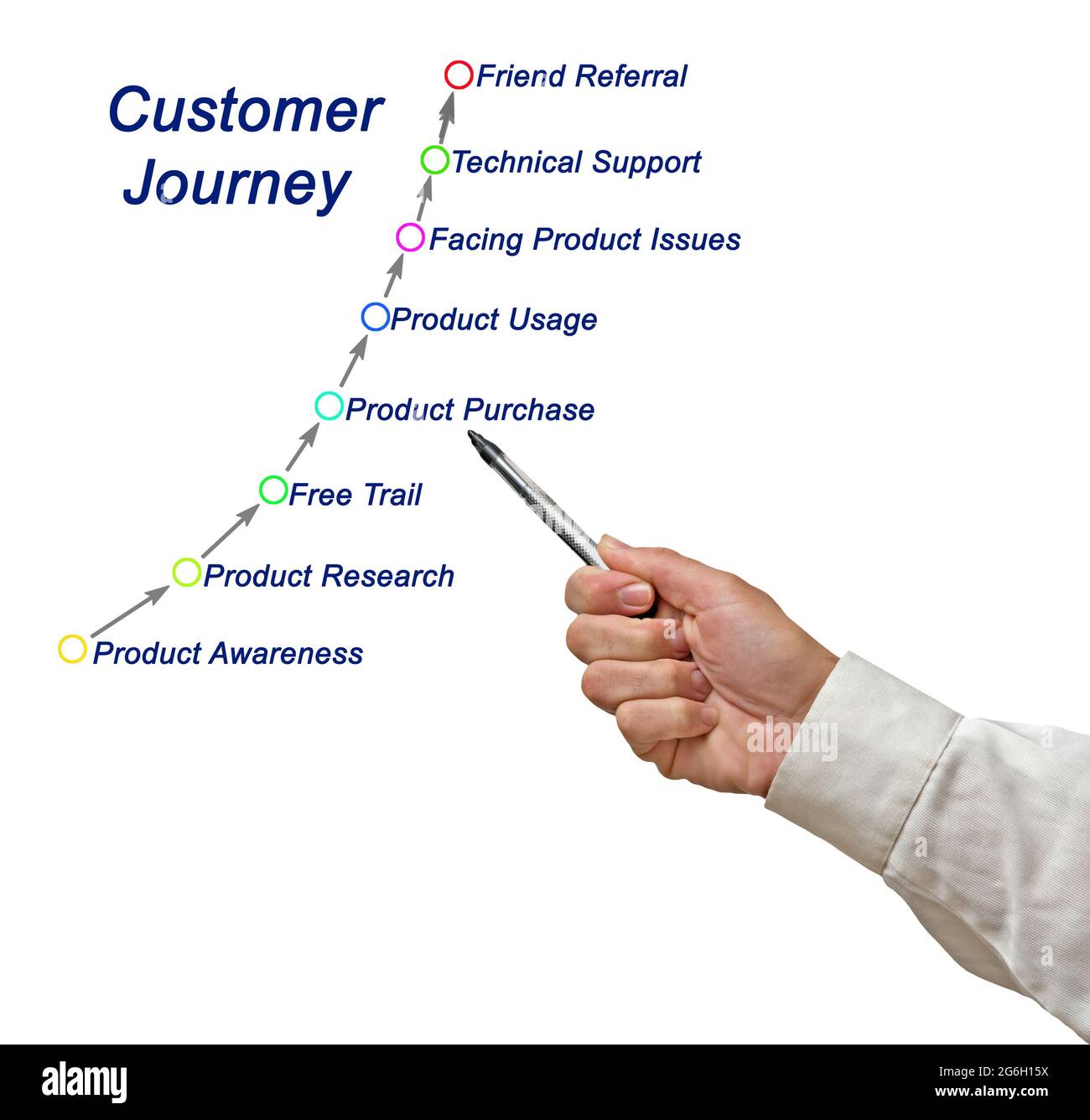 Customer Journey

Friend Referral

Technical Support

Facing Product Issues

Product Usage

Product Purchase

Free Trail

Product Research

Product Awareness

alamy

alamy

Image ID: 2G6H15X
www.alamy.com